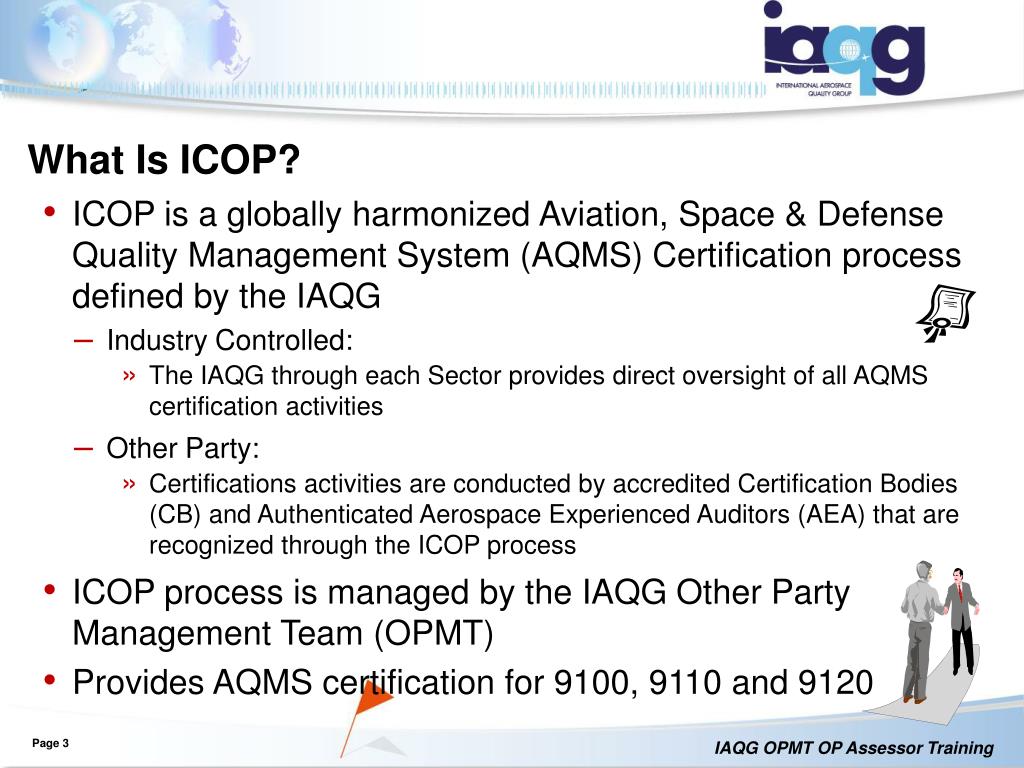 iaqg
INTERNATIONAL AEROSPACE QUALITY GROUP

What Is ICOP?

• ICOP is a globally harmonized Aviation, Space & Defense Quality Management System (AQMS) Certification process defined by the IAQG

– Industry Controlled:

» The IAQG through each Sector provides direct oversight of all AQMS certification activities

– Other Party:

» Certifications activities are conducted by accredited Certification Bodies (CB) and Authenticated Aerospace Experienced Auditors (AEA) that are recognized through the ICOP process

• ICOP process is managed by the IAQG Other Party Management Team (OPMT)

• Provides AQMS certification for 9100, 9110 and 9120

Page 3

IAQG OPMT OP Assessor Training